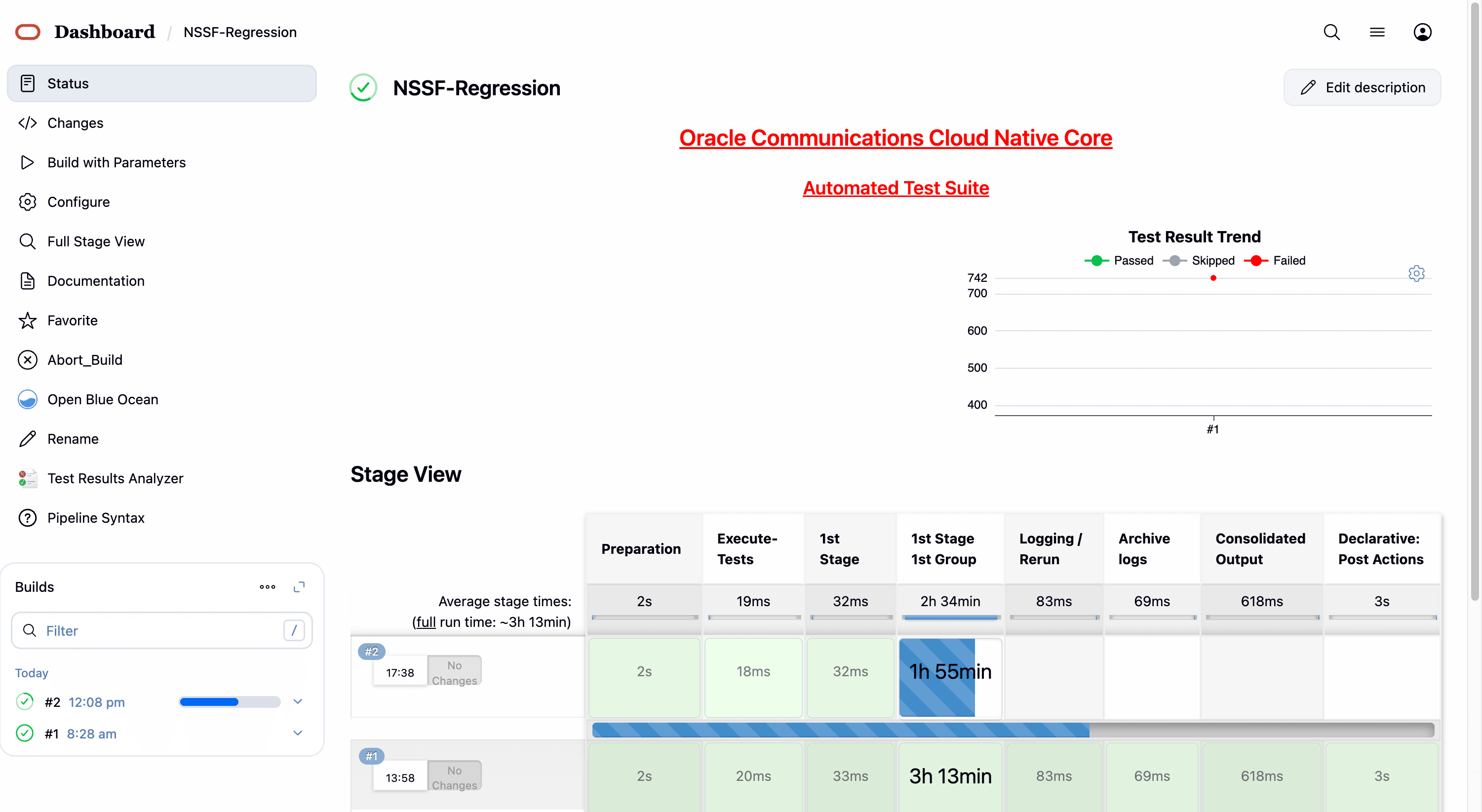 Dashboard / NSSF-Regression

Status
Changes
Build with Parameters
Configure
Full Stage View
Documentation
Favorite
Abort_Build
Open Blue Ocean
Rename
Test Results Analyzer
Pipeline Syntax

Builds

Filter /

Today

#2 12:08 pm

#1 8:28 am

NSSF-Regression

Edit description

Oracle Communications Cloud Native Core

Automated Test Suite

Test Result Trend

Passed Skipped Failed

742
700
600
500
400

#1

Stage View

| | Preparation | Execute-Tests | 1st Stage | 1st Stage 1st Group | Logging / Rerun | Archive logs | Consolidated Output | Declarative: Post Actions |
|---|---|---|---|---|---|---|---|---|
| Average stage times: (full run time: ~3h 13min) | 2s | 19ms | 32ms | 2h 34min | 83ms | 69ms | 618ms | 3s |
| #2 17:38 No Changes | 2s | 18ms | 32ms | 1h 55min | | | | |
| #1 13:58 No Changes | 2s | 20ms | 33ms | 3h 13min | 83ms | 69ms | 618ms | 3s |